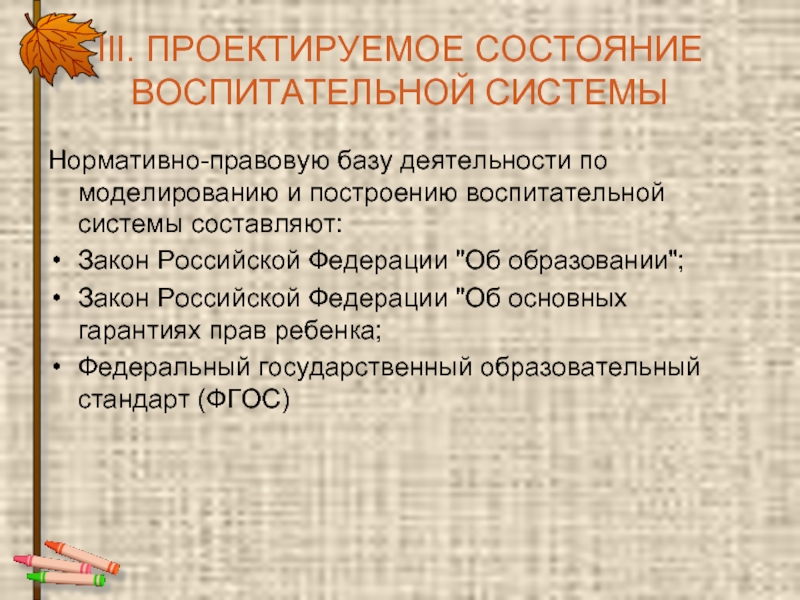 III. ПРОЕКТИРУЕМОЕ СОСТОЯНИЕ ВОСПИТАТЕЛЬНОЙ СИСТЕМЫ

Нормативно-правовую базу деятельности по моделированию и построению воспитательной системы составляют:

• Закон Российской Федерации "Об образовании";

• Закон Российской Федерации "Об основных гарантиях прав ребенка;

• Федеральный государственный образовательный стандарт (ФГОС)